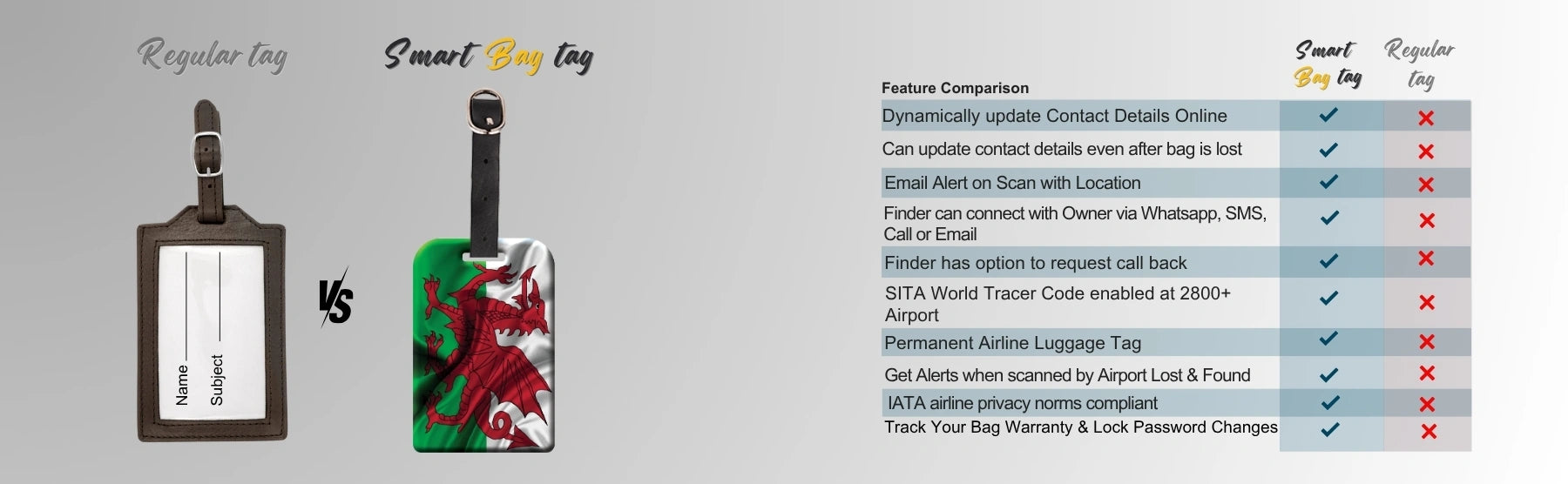 Regular tag

Smart Bag tag

Name
Subject

VS

| Feature Comparison | Smart Bag tag | Regular tag |
|---|---|---|
| Dynamically update Contact Details Online | ✓ | ✗ |
| Can update contact details even after bag is lost | ✓ | ✗ |
| Email Alert on Scan with Location | ✓ | ✗ |
| Finder can connect with Owner via Whatsapp, SMS, Call or Email | ✓ | ✗ |
| Finder has option to request call back | ✓ | ✗ |
| SITA World Tracer Code enabled at 2800+ Airport | ✓ | ✗ |
| Permanent Airline Luggage Tag | ✓ | ✗ |
| Get Alerts when scanned by Airport Lost & Found | ✓ | ✗ |
| IATA airline privacy norms compliant | ✓ | ✗ |
| Track Your Bag Warranty & Lock Password Changes | ✓ | ✗ |